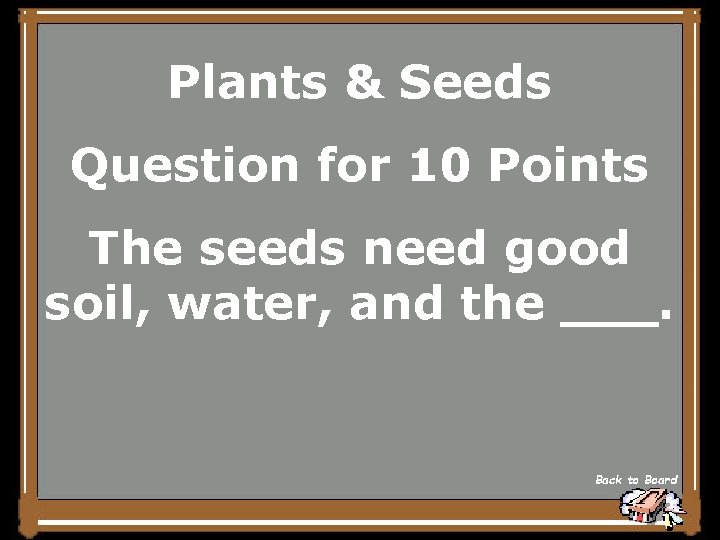 Plants & Seeds

Question for 10 Points

The seeds need good soil, water, and the ___.

Back to Board